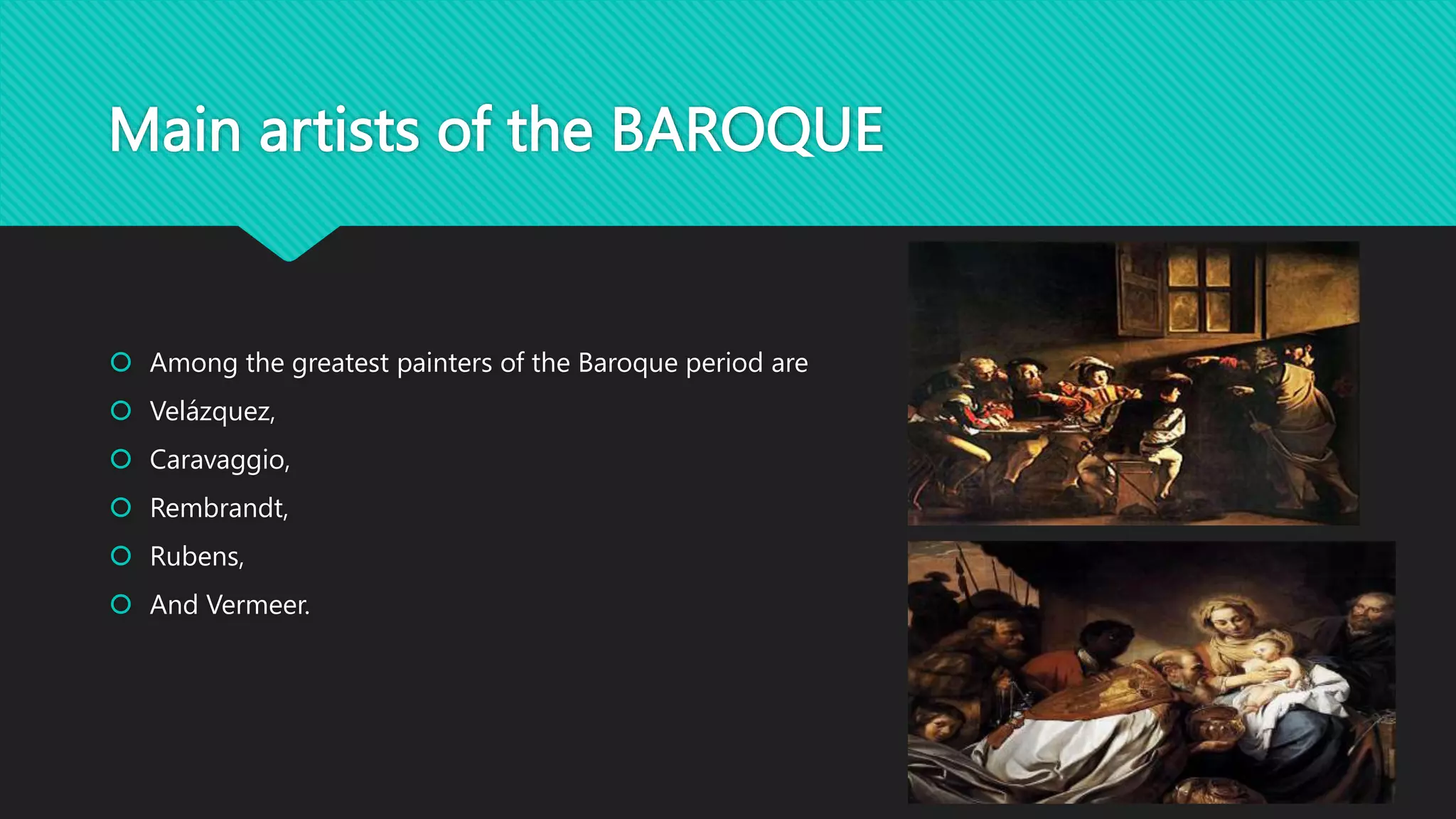 Main artists of the BAROQUE

Among the greatest painters of the Baroque period are

Velázquez,

Caravaggio,

Rembrandt,

Rubens,

And Vermeer.